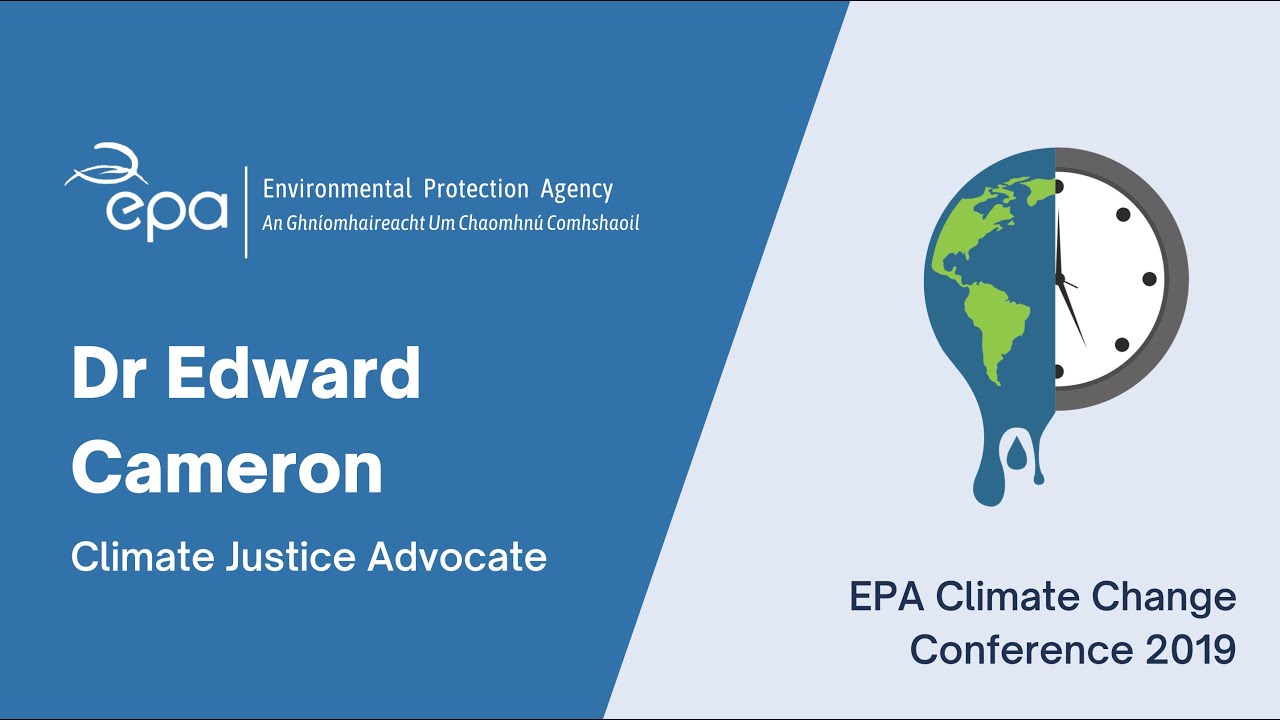 epa
Environmental Protection Agency
An Ghníomhaireacht Um Chaomhnú Comhshaoil

Dr Edward Cameron

Climate Justice Advocate

EPA Climate Change Conference 2019